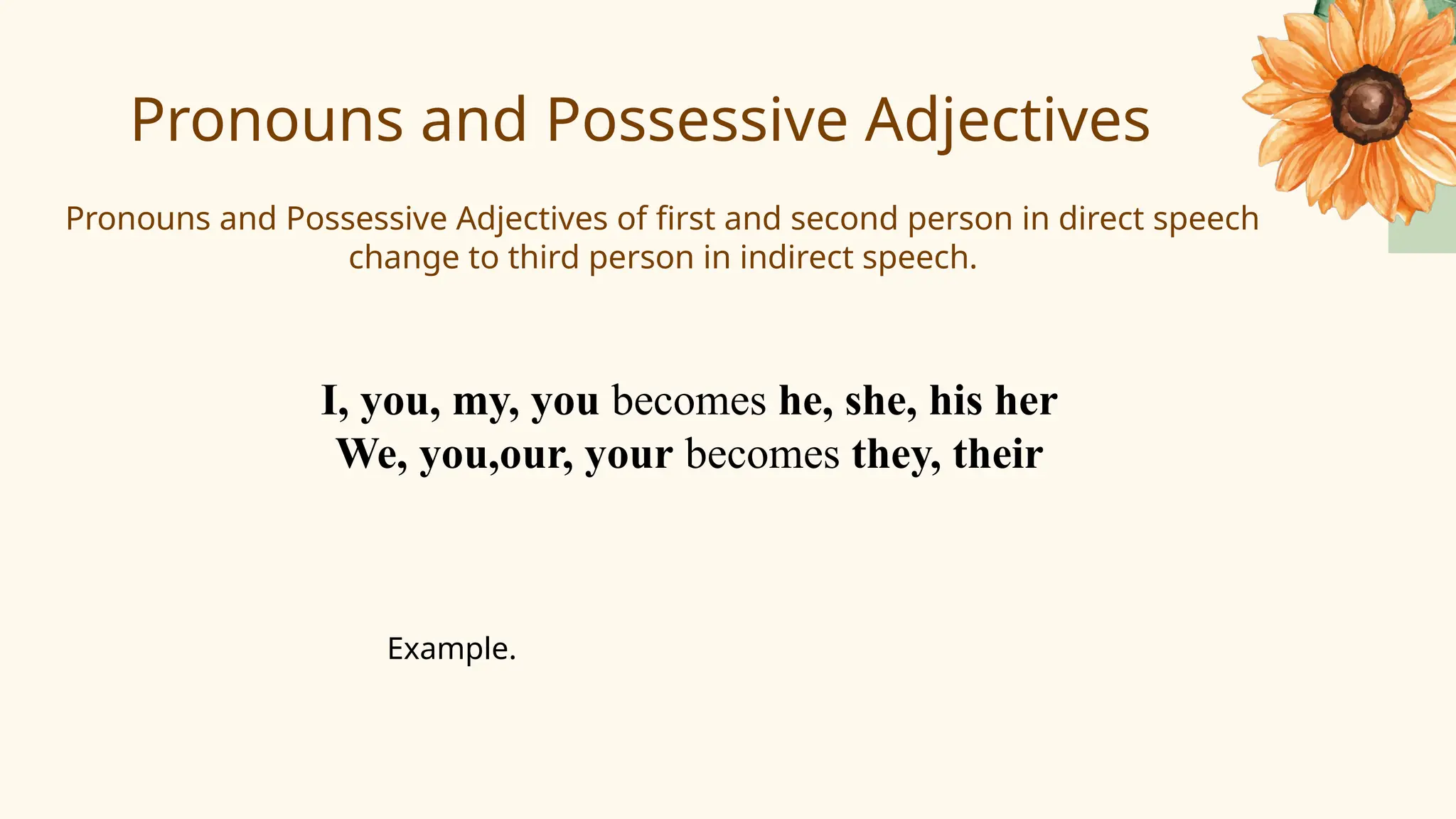 Pronouns and Possessive Adjectives

Pronouns and Possessive Adjectives of first and second person in direct speech change to third person in indirect speech.

I, you, my, you becomes he, she, his her
We, you,our, your becomes they, their

Example.